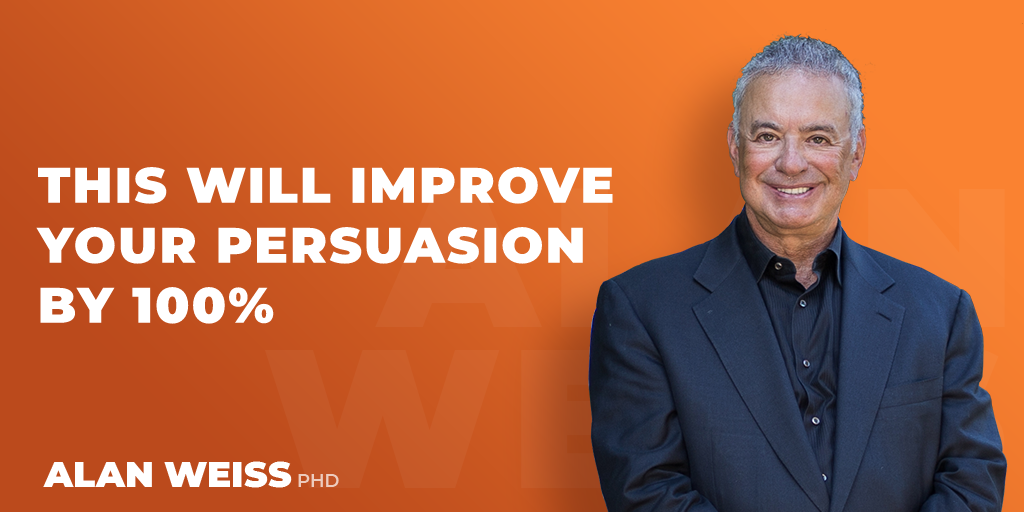 THIS WILL IMPROVE YOUR PERSUASION BY 100%

ALAN WEISS PHD